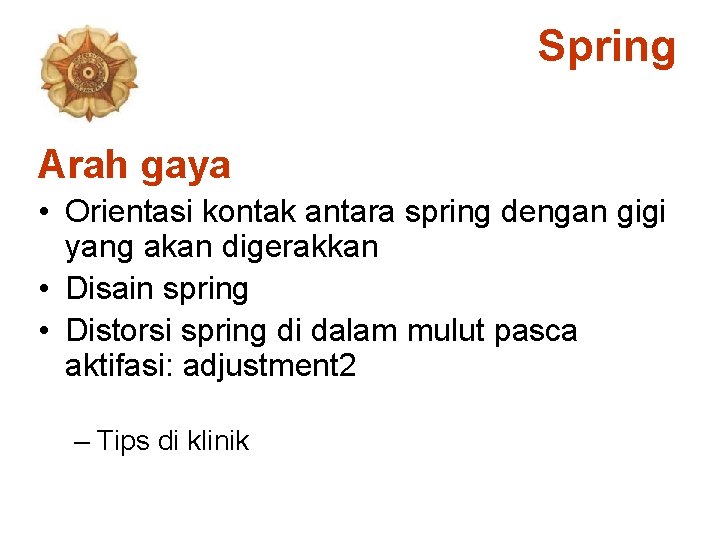 Spring

Arah gaya

• Orientasi kontak antara spring dengan gigi yang akan digerakkan
• Disain spring
• Distorsi spring di dalam mulut pasca aktifasi: adjustment2

– Tips di klinik